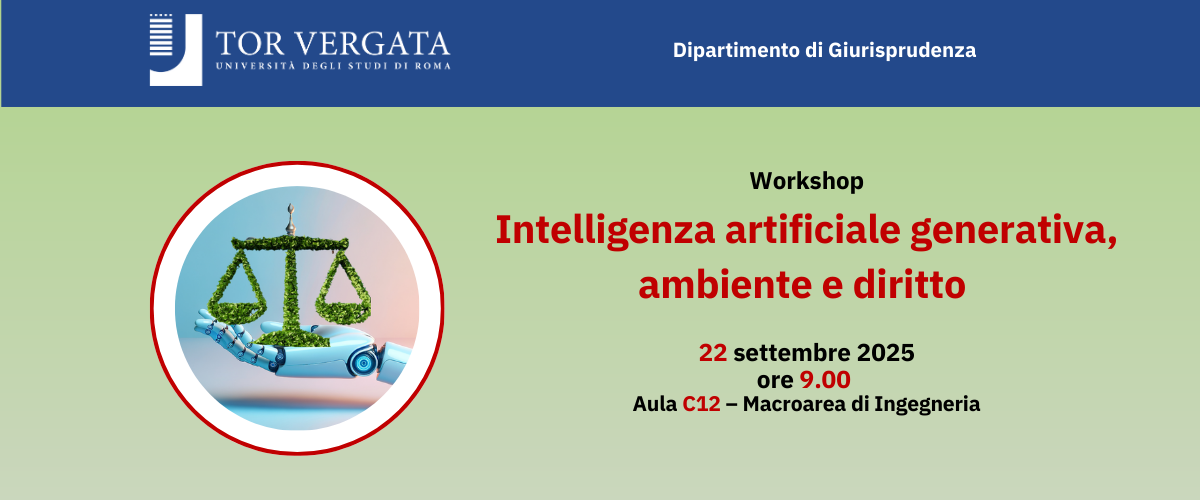 TOR VERGATA
UNIVERSITÀ DEGLI STUDI DI ROMA

Dipartimento di Giurisprudenza

Workshop

Intelligenza artificiale generativa, ambiente e diritto

22 settembre 2025
ore 9.00
Aula C12 – Macroarea di Ingegneria